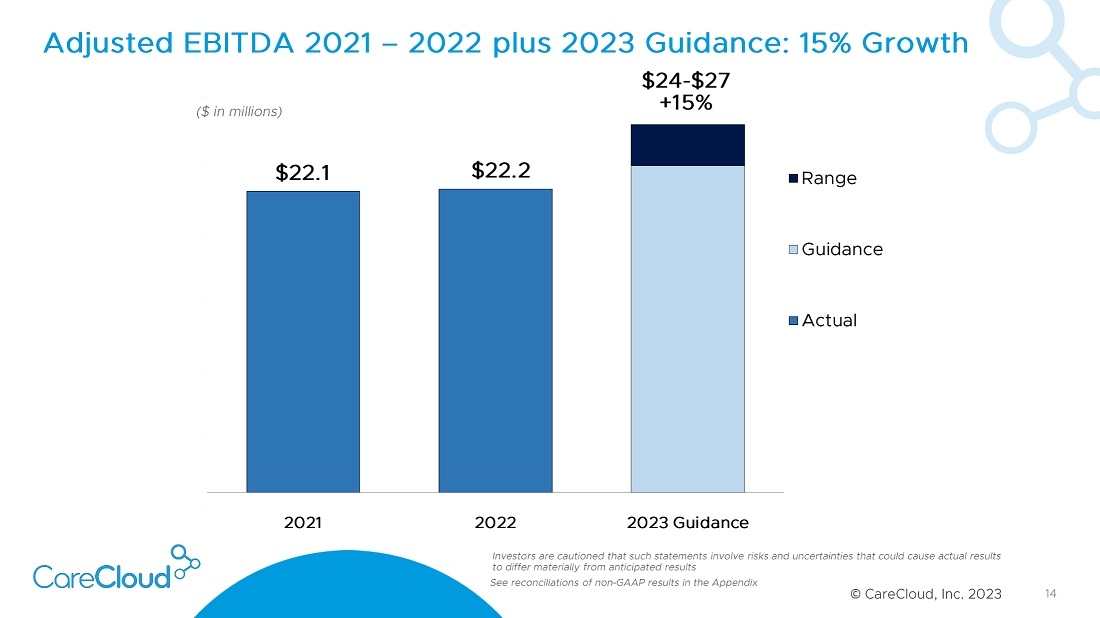 Adjusted EBITDA 2021 – 2022 plus 2023 Guidance: 15% Growth

($ in millions)

$22.1

$22.2

$24-$27
+15%

Range

Guidance

Actual

2021

2022

2023 Guidance

CareCloud

Investors are cautioned that such statements involve risks and uncertainties that could cause actual results to differ materially from anticipated results

See reconciliations of non-GAAP results in the Appendix

© CareCloud, Inc. 2023

14